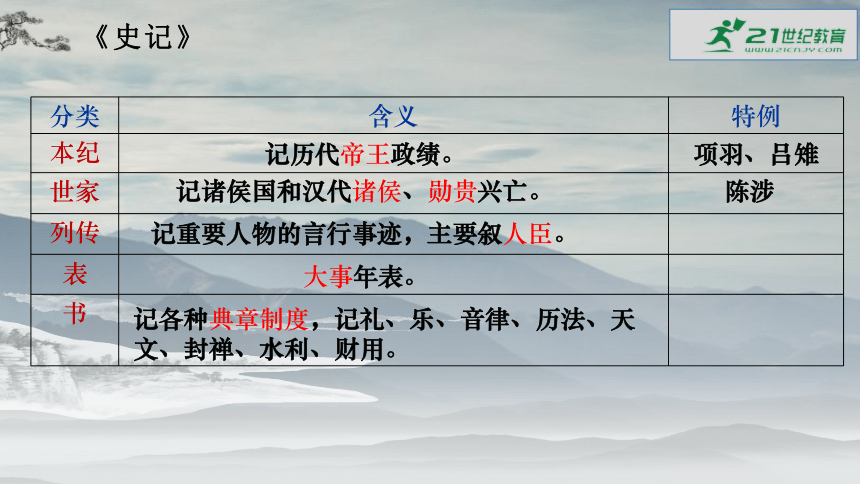 《史记》

21世纪教育
www.21cnjy.com

| 分类 | 含义 | 特例 |
|---|---|---|
| 本纪 | 记历代帝王政绩。 | 项羽、吕雉 |
| 世家 | 记诸侯国和汉代诸侯、勋贵兴亡。 | 陈涉 |
| 列传 | 记重要人物的言行事迹，主要叙人臣。 | |
| 表 | 大事年表。 | |
| 书 | 记各种典章制度，记礼、乐、音律、历法、天文、封禅、水利、财用。 | |